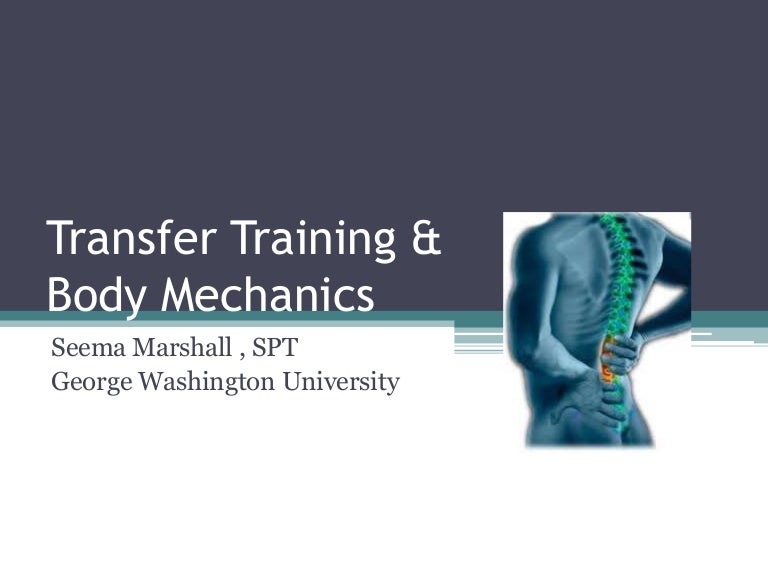 Transfer Training & Body Mechanics

Seema Marshall , SPT
George Washington University